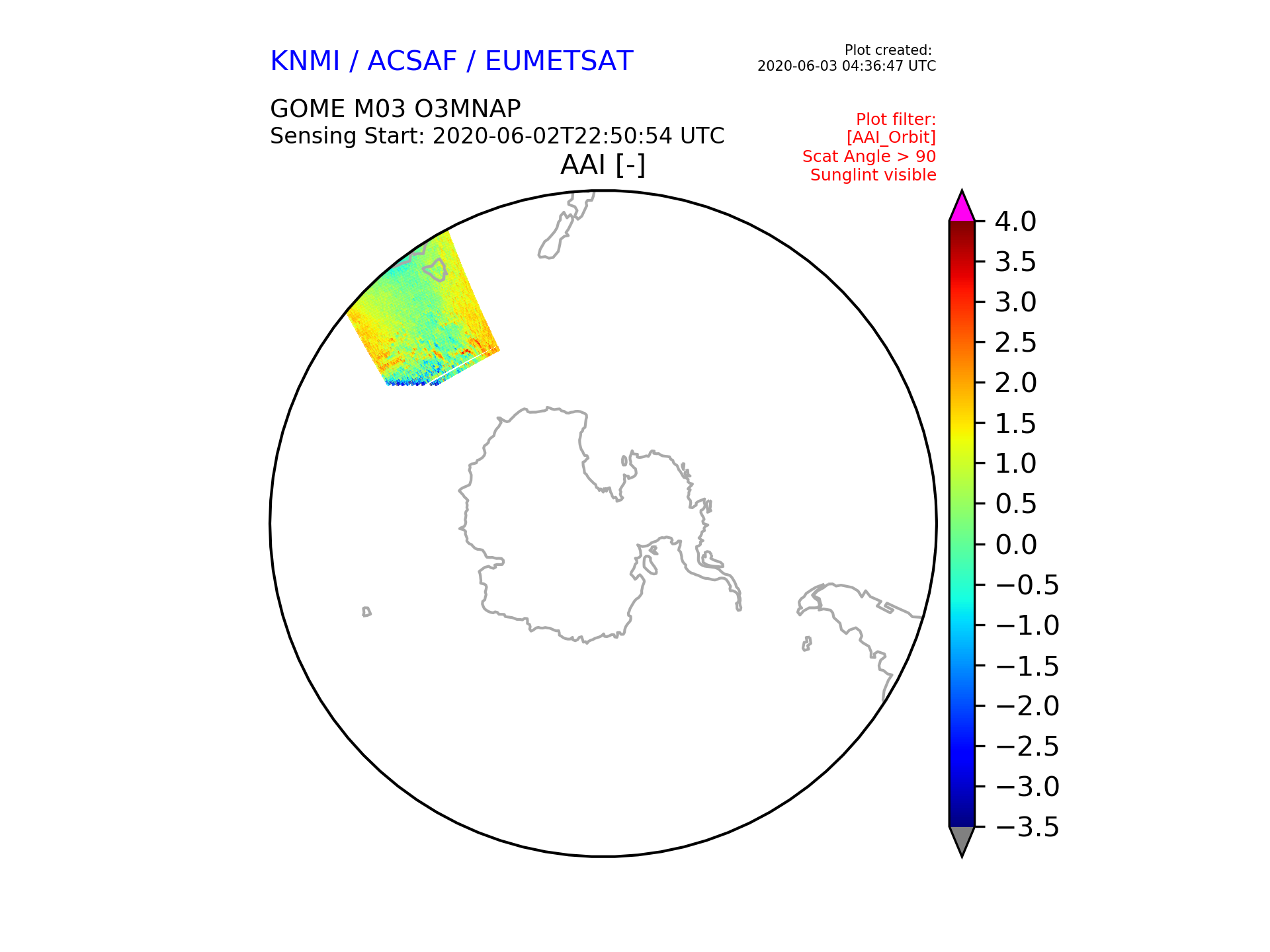 KNMI / ACSAF / EUMETSAT

Plot created:
2020-06-03 04:36:47 UTC

GOME M03 O3MNAP
Sensing Start: 2020-06-02T22:50:54 UTC

Plot filter:
[AAI_Orbit]
Scat Angle > 90
Sunglint visible

AAI [-]

4.0
3.5
3.0
2.5
2.0
1.5
1.0
0.5
0.0
−0.5
−1.0
−1.5
−2.0
−2.5
−3.0
−3.5